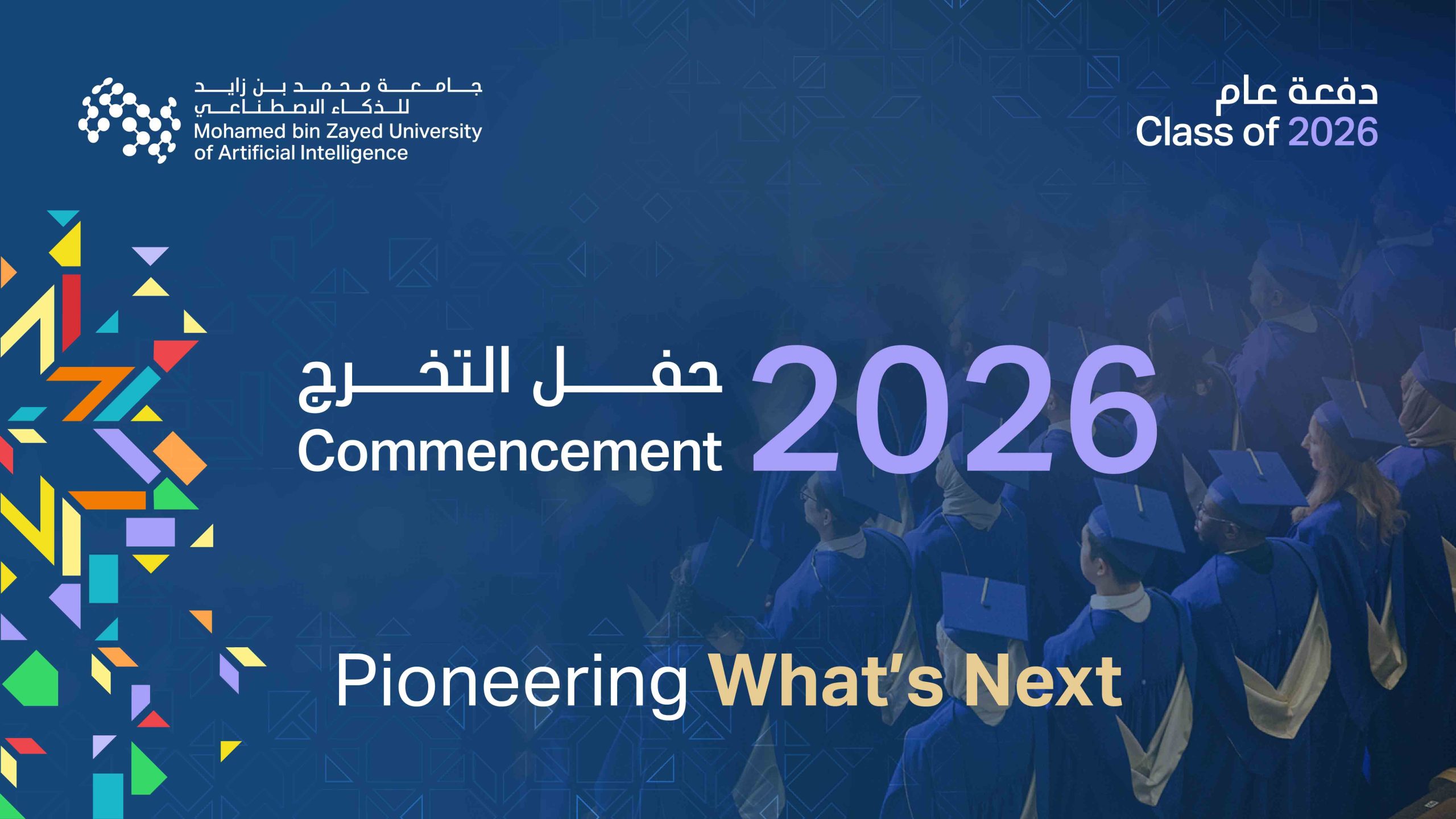 جامعة محمد بن زايد للذكاء الاصطناعي
Mohamed bin Zayed University of Artificial Intelligence

دفعة عام
Class of 2026

حفل التخرج
Commencement 2026

Pioneering What's Next